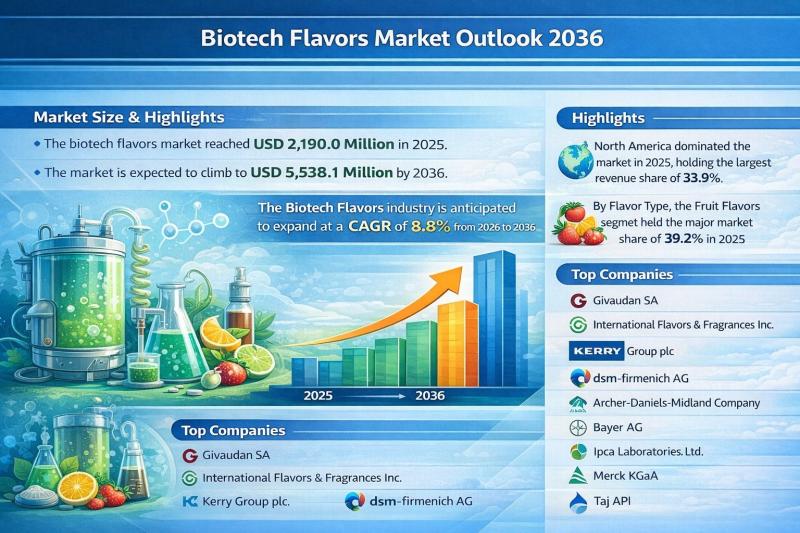 Biotech Flavors Market Outlook 2036

Market Size & Highlights

• The biotech flavors market reached USD 2,190.0 Million in 2025.

• The market is expected to climb to USD 5,538.1 Million by 2036.

The Biotech Flavors industry is anticipated to expand at a CAGR of 8.8% from 2026 to 2036

2025 → 2036

Top Companies

Givaudan SA

International Flavors & Fragrances Inc.

Kerry Group plc.

dsm-firmenich AG

Highlights

North America dominated the market in 2025, holding the largest revenue share of 33.9%.

By Flavor Type, the Fruit Flavors segmet held the major market share of 39.2% in 2025

Top Companies

Givaudan SA

International Flavors & Fragrances Inc.

KERRY Group plc

dsm-firmenich AG

Archer-Daniels-Midland Company

Bayer AG

Ipca Laboratories. Ltd.

Merck KGaA

Taj API